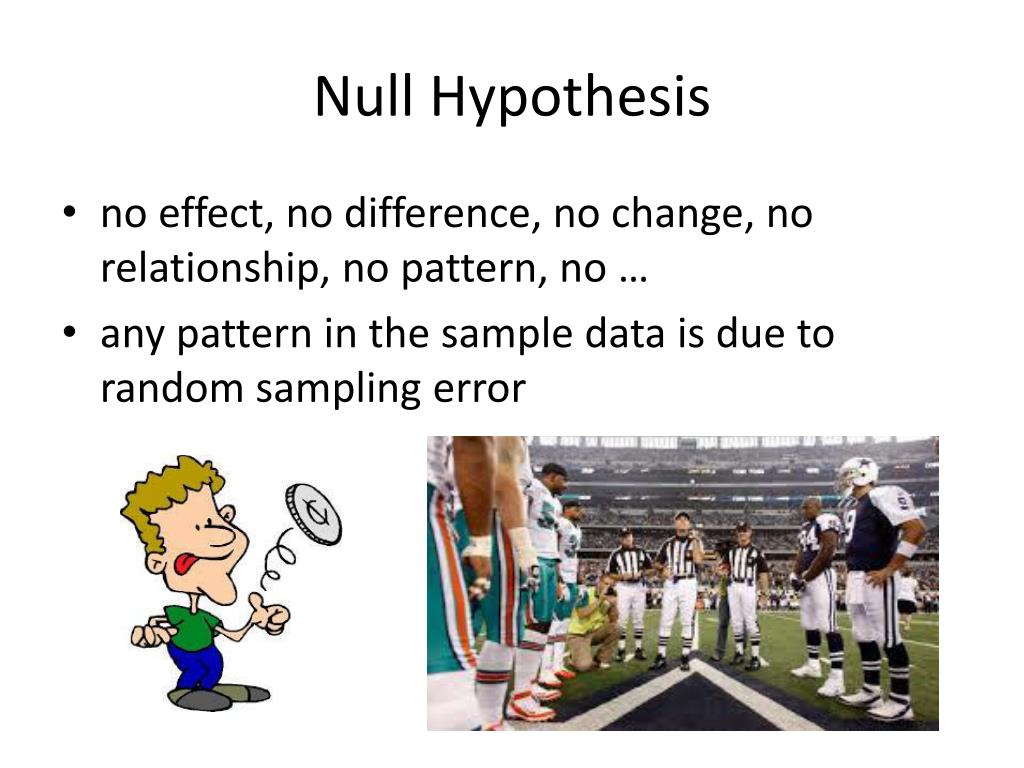 Null Hypothesis

• no effect, no difference, no change, no relationship, no pattern, no …
• any pattern in the sample data is due to random sampling error